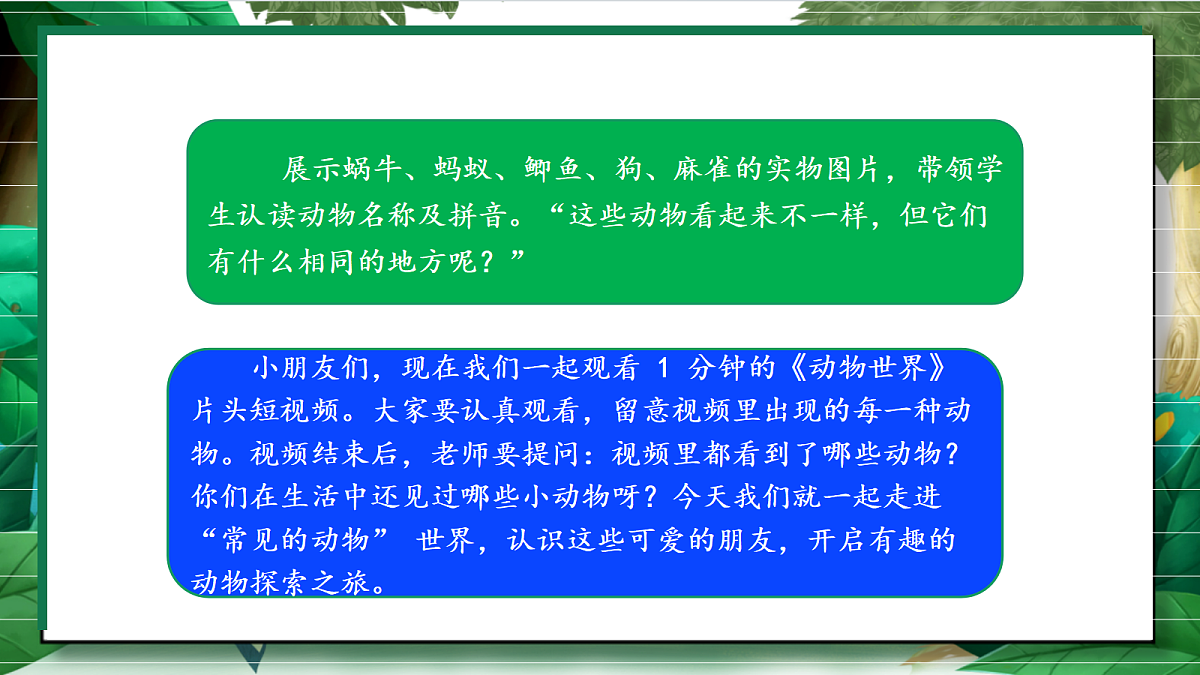 展示蜗牛、蚂蚁、鲫鱼、狗、麻雀的实物图片，带领学生认读动物名称及拼音。“这些动物看起来不一样，但它们有什么相同的地方呢？”

小朋友们，现在我们一起观看 1 分钟的《动物世界》片头短视频。大家要认真观看，留意视频里出现的每一种动物。视频结束后，老师要提问：视频里都看到了哪些动物？你们在生活中还见过哪些小动物呀？今天我们就一起走进“常见的动物” 世界，认识这些可爱的朋友，开启有趣的动物探索之旅。